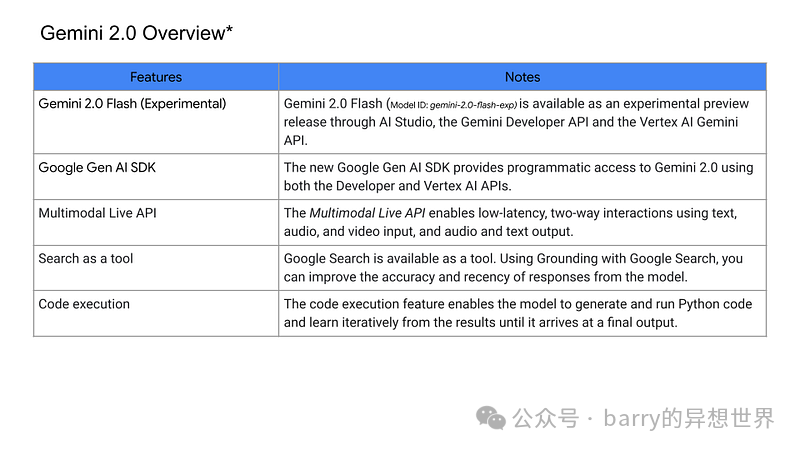 Gemini 2.0 Overview*

| Features | Notes |
|---|---|
| Gemini 2.0 Flash (Experimental) | Gemini 2.0 Flash (Model ID: gemini-2.0-flash-exp) is available as an experimental preview release through AI Studio, the Gemini Developer API and the Vertex AI Gemini API. |
| Google Gen AI SDK | The new Google Gen AI SDK provides programmatic access to Gemini 2.0 using both the Developer and Vertex AI APIs. |
| Multimodal Live API | The Multimodal Live API enables low-latency, two-way interactions using text, audio, and video input, and audio and text output. |
| Search as a tool | Google Search is available as a tool. Using Grounding with Google Search, you can improve the accuracy and recency of responses from the model. |
| Code execution | The code execution feature enables the model to generate and run Python code and learn iteratively from the results until it arrives at a final output. |

公众号 · barry的异想世界